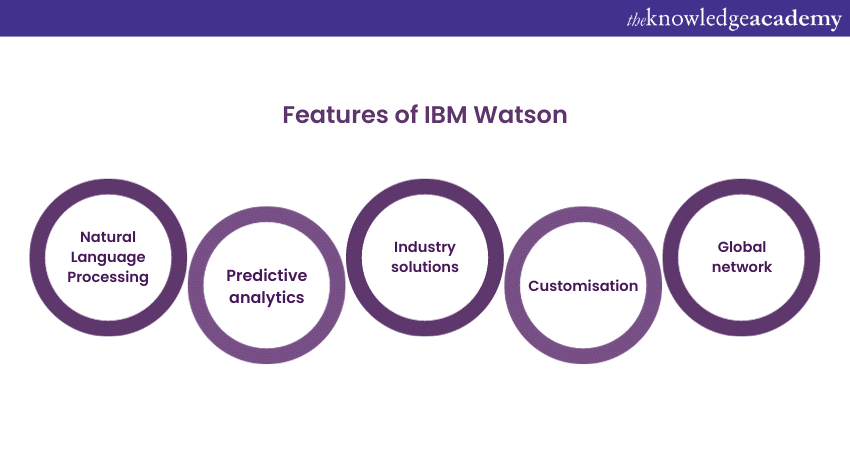 theknowledgeacademy

Features of IBM Watson

Natural Language Processing

Predictive analytics

Industry solutions

Customisation

Global network